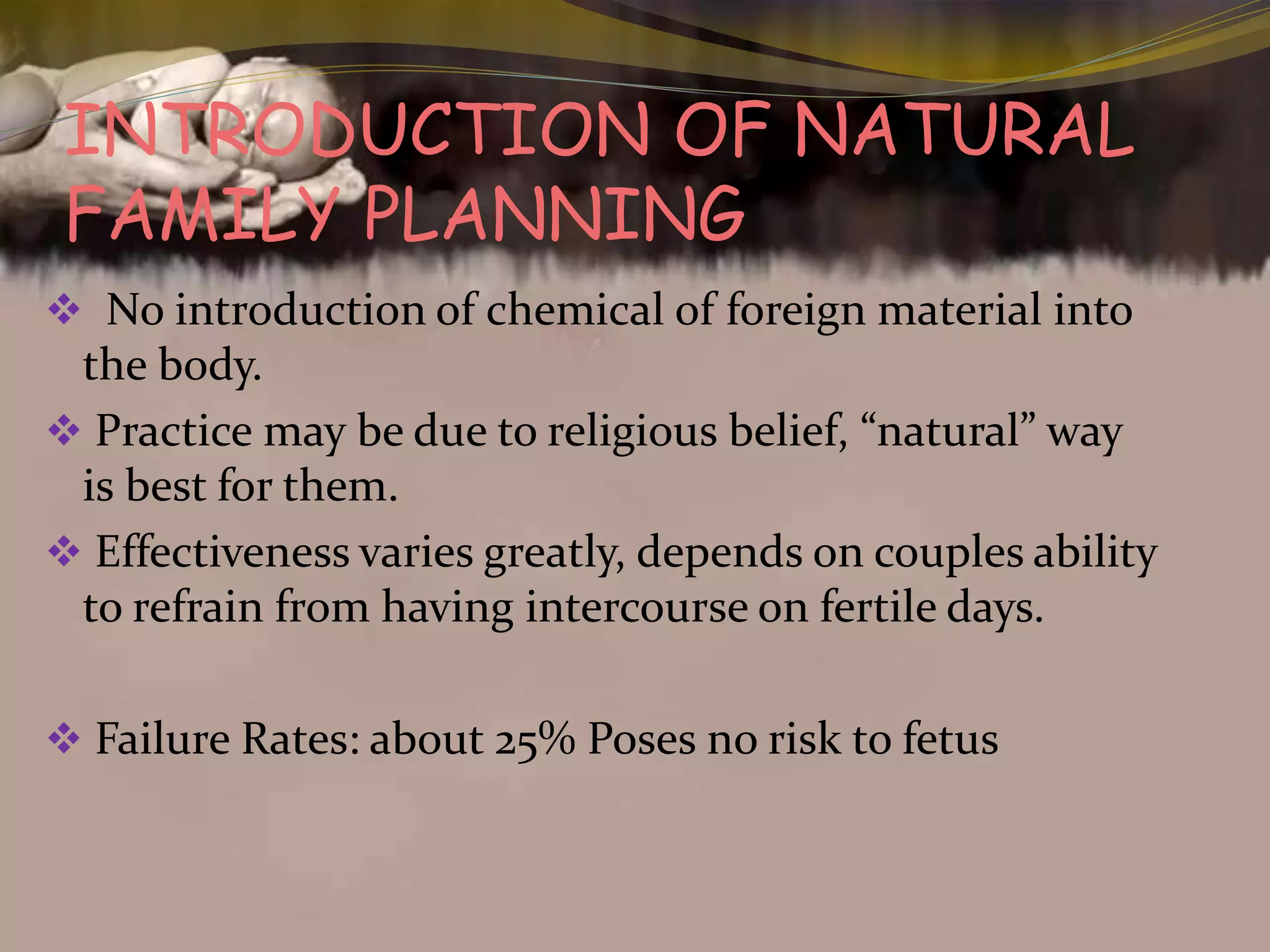 INTRODUCTION OF NATURAL FAMILY PLANNING

❖ No introduction of chemical of foreign material into the body.

❖ Practice may be due to religious belief, “natural” way is best for them.

❖ Effectiveness varies greatly, depends on couples ability to refrain from having intercourse on fertile days.

❖ Failure Rates: about 25% Poses no risk to fetus